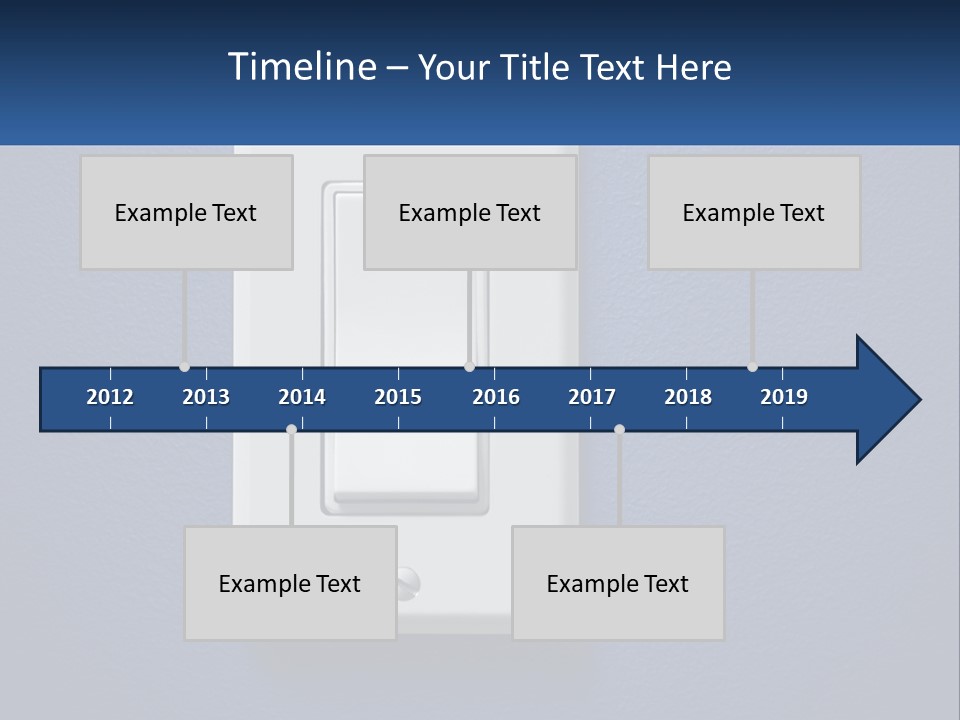 Timeline – Your Title Text Here

Example Text

Example Text

Example Text

2012 2013 2014 2015 2016 2017 2018 2019

Example Text

Example Text